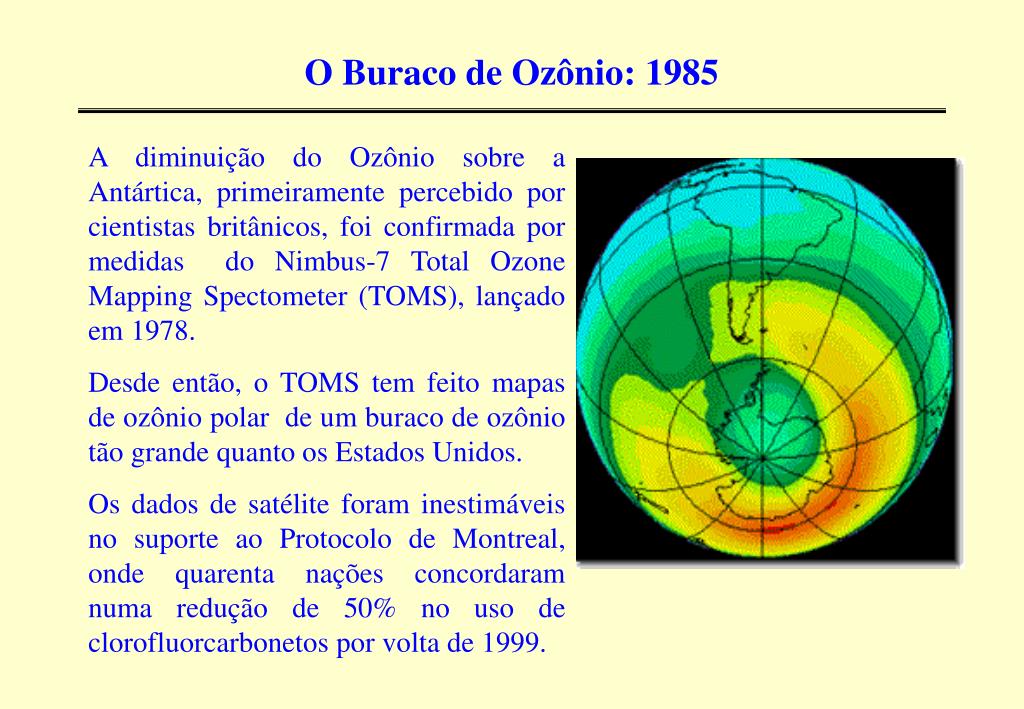 O Buraco de Ozônio: 1985

A diminuição do Ozônio sobre a Antártica, primeiramente percebido por cientistas britânicos, foi confirmada por medidas do Nimbus-7 Total Ozone Mapping Spectometer (TOMS), lançado em 1978.

Desde então, o TOMS tem feito mapas de ozônio polar de um buraco de ozônio tão grande quanto os Estados Unidos.

Os dados de satélite foram inestimáveis no suporte ao Protocolo de Montreal, onde quarenta nações concordaram numa redução de 50% no uso de clorofluorcarbonetos por volta de 1999.